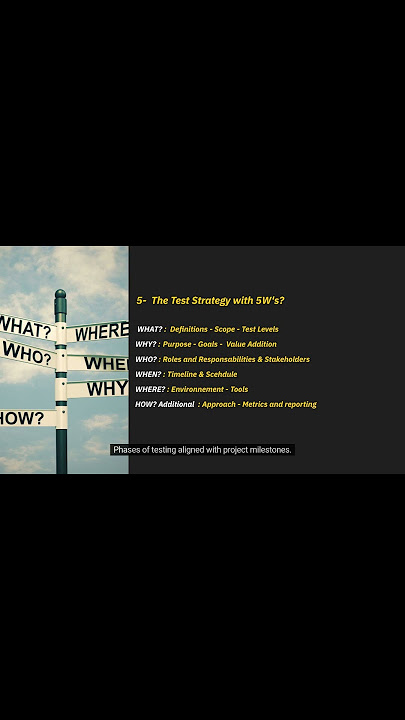 WHAT?
WHERE
WHO?
WHE
WHY
HOW?

5- The Test Strategy with 5W's?

WHAT? : Definitions - Scope - Test Levels
WHY? : Purpose - Goals - Value Addition
WHO? : Roles and Responsabilities & Stakeholders
WHEN? : Timeline & Scehdule
WHERE? : Environnement - Tools
HOW? Additional : Approach - Metrics and reporting

Phases of testing aligned with project milestones.